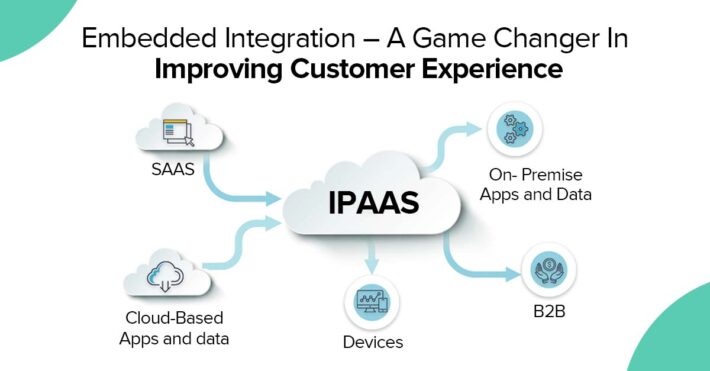 Embedded Integration – A Game Changer In
Improving Customer Experience

SAAS

IPAAS

On- Premise
Apps and Data

Cloud-Based
Apps and data

Devices

B2B